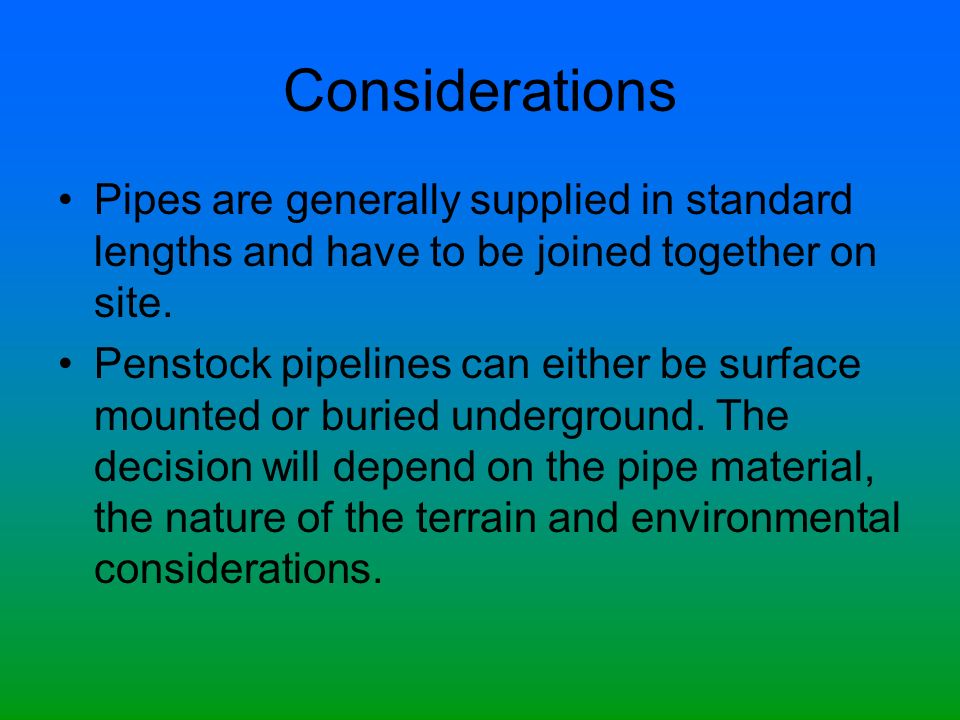 Considerations

• Pipes are generally supplied in standard lengths and have to be joined together on site.

• Penstock pipelines can either be surface mounted or buried underground. The decision will depend on the pipe material, the nature of the terrain and environmental considerations.